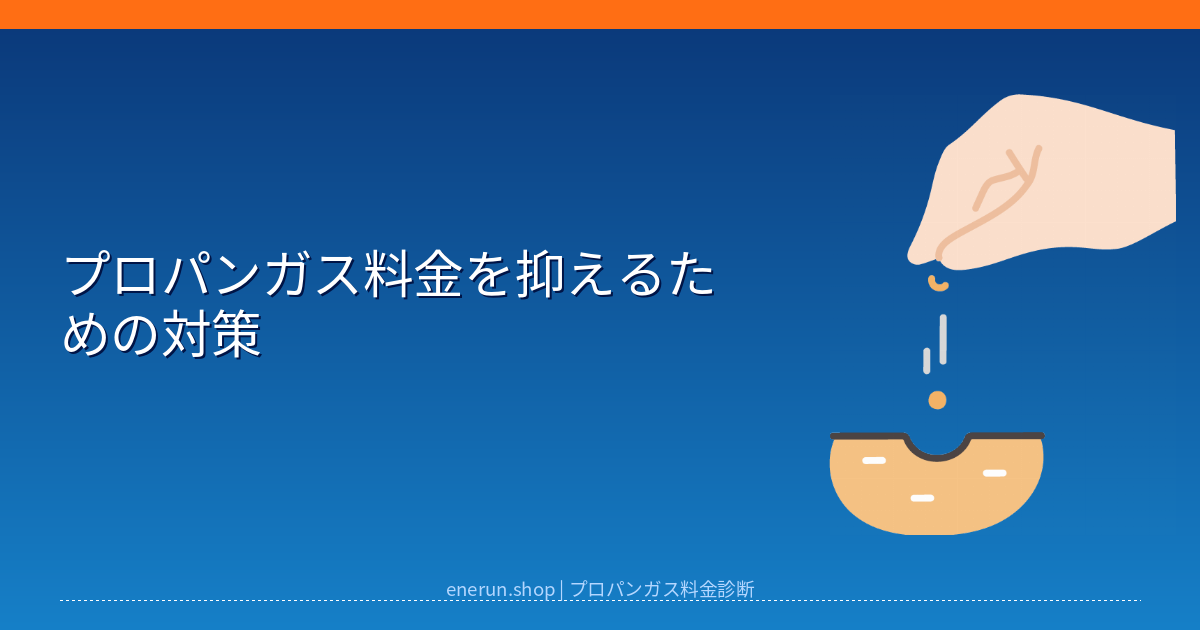 プロパンガス料金を抑えるための対策

enerun.shop | プロパンガス料金診断